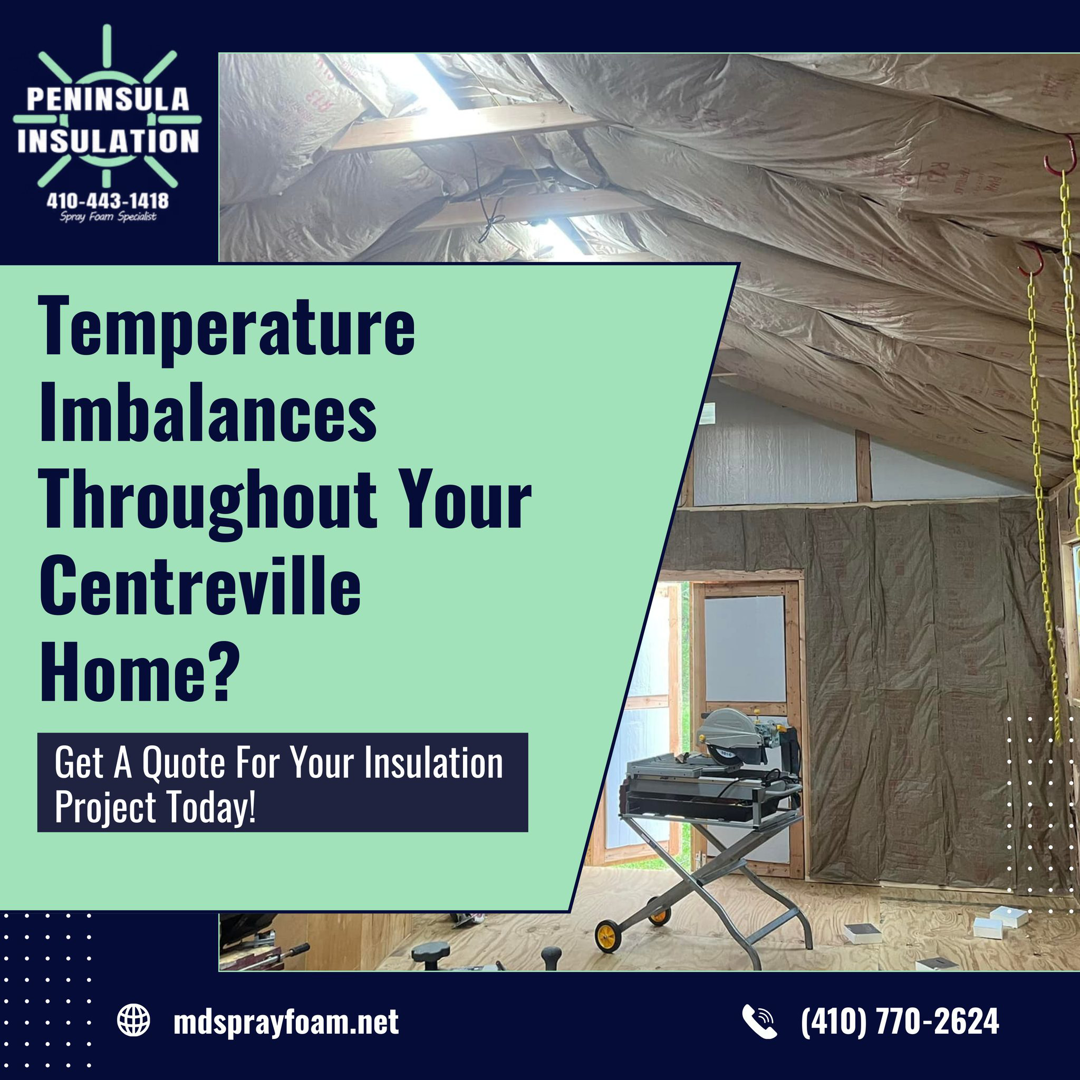 PENINSULA INSULATION
410-443-1418
Spray Foam Specialist

Temperature Imbalances Throughout Your Centreville Home?

Get A Quote For Your Insulation Project Today!

mdsprayfoam.net

(410) 770-2624